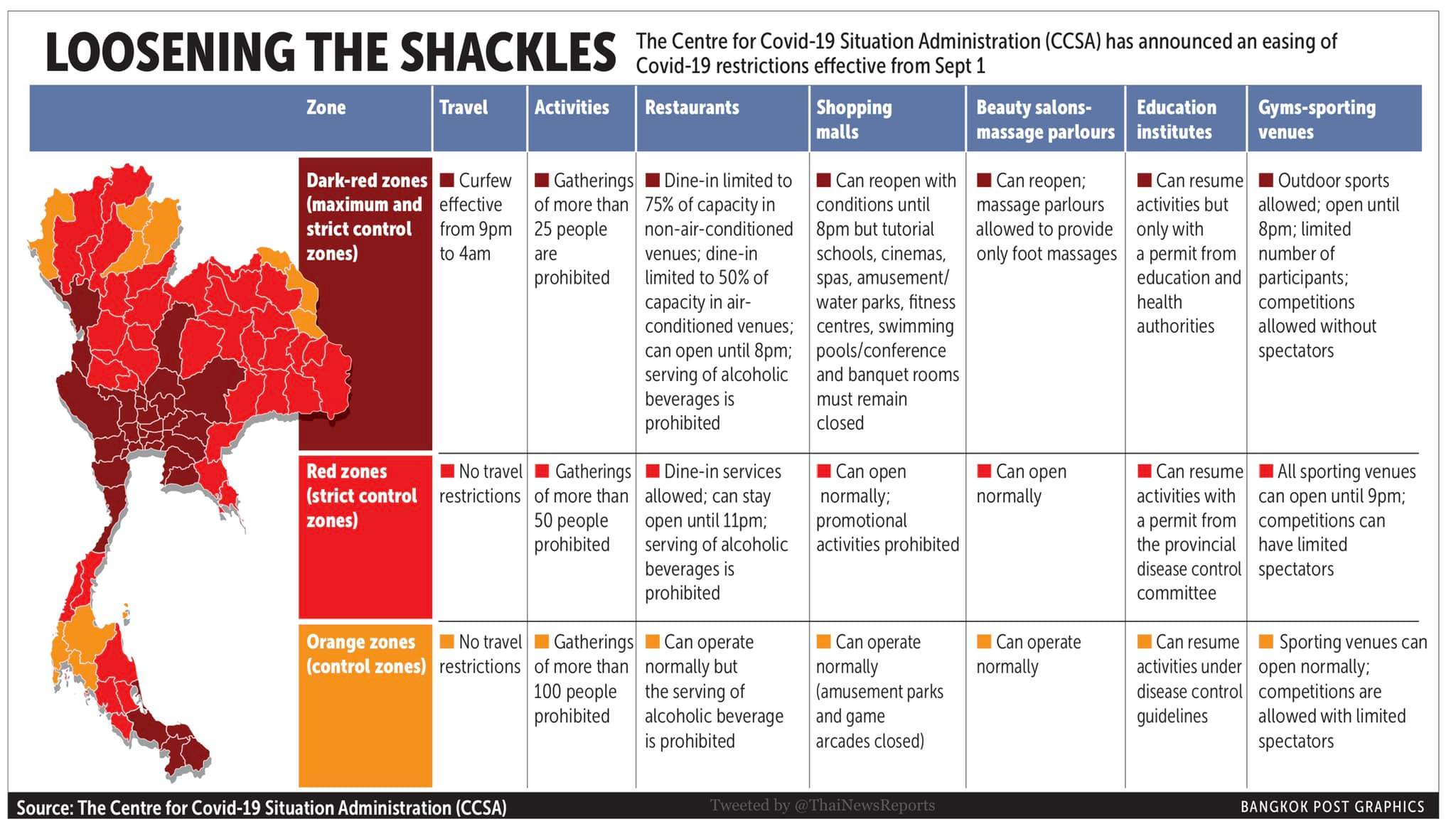 LOOSENING THE SHACKLES The Centre for Covid-19 Situation Administration (CCSA) has announced an easing of Covid-19 restrictions effective from Sept 1

| Zone | Travel | Activities | Restaurants | Shopping malls | Beauty salons-massage parlours | Education institutes | Gyms-sporting venues |
|---|---|---|---|---|---|---|---|
| Dark-red zones (maximum and strict control zones) | Curfew effective from 9pm to 4am | Gatherings of more than 25 people are prohibited | Dine-in limited to 75% of capacity in non-air-conditioned venues; dine-in limited to 50% of capacity in air-conditioned venues; can open until 8pm; serving of alcoholic beverages is prohibited | Can reopen with conditions until 8pm but tutorial schools, cinemas, spas, amusement/ water parks, fitness centres, swimming pools/conference and banquet rooms must remain closed | Can reopen; massage parlours allowed to provide only foot massages | Can resume activities but only with a permit from education and health authorities | Outdoor sports allowed; open until 8pm; limited number of participants; competitions allowed without spectators |
| Red zones (strict control zones) | No travel restrictions | Gatherings of more than 50 people prohibited | Dine-in services allowed; can stay open until 11pm; serving of alcoholic beverages is prohibited | Can open normally; promotional activities prohibited | Can open normally | Can resume activities with a permit from the provincial disease control committee | All sporting venues can open until 9pm; competitions can have limited spectators |
| Orange zones (control zones) | No travel restrictions | Gatherings of more than 100 people prohibited | Can operate normally but the serving of alcoholic beverage is prohibited | Can operate normally (amusement parks and game arcades closed) | Can operate normally | Can resume activities under disease control guidelines | Sporting venues can open normally; competitions are allowed with limited spectators |

Source: The Centre for Covid-19 Situation Administration (CCSA)
Tweeted by @ThaiNewsReports
BANGKOK POST GRAPHICS